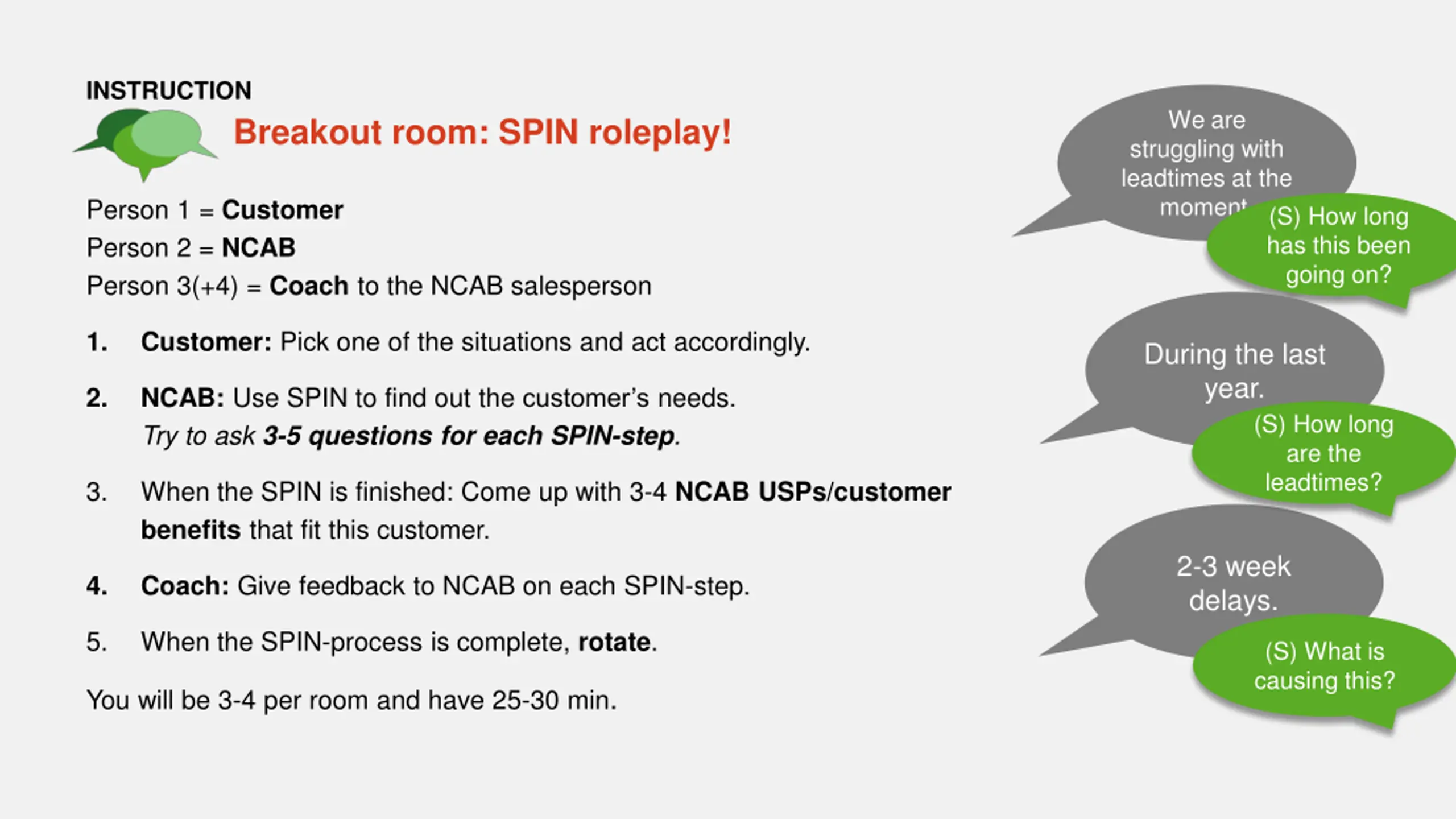 INSTRUCTION

Breakout room: SPIN roleplay!

Person 1 = Customer
Person 2 = NCAB
Person 3(+4) = Coach to the NCAB salesperson

1. Customer: Pick one of the situations and act accordingly.

2. NCAB: Use SPIN to find out the customer's needs.
Try to ask 3-5 questions for each SPIN-step.

3. When the SPIN is finished: Come up with 3-4 NCAB USPs/customer benefits that fit this customer.

4. Coach: Give feedback to NCAB on each SPIN-step.

5. When the SPIN-process is complete, rotate.

You will be 3-4 per room and have 25-30 min.

We are struggling with leadtimes at the moment

(S) How long has this been going on?

During the last year.

(S) How long are the leadtimes?

2-3 week delays.

(S) What is causing this?